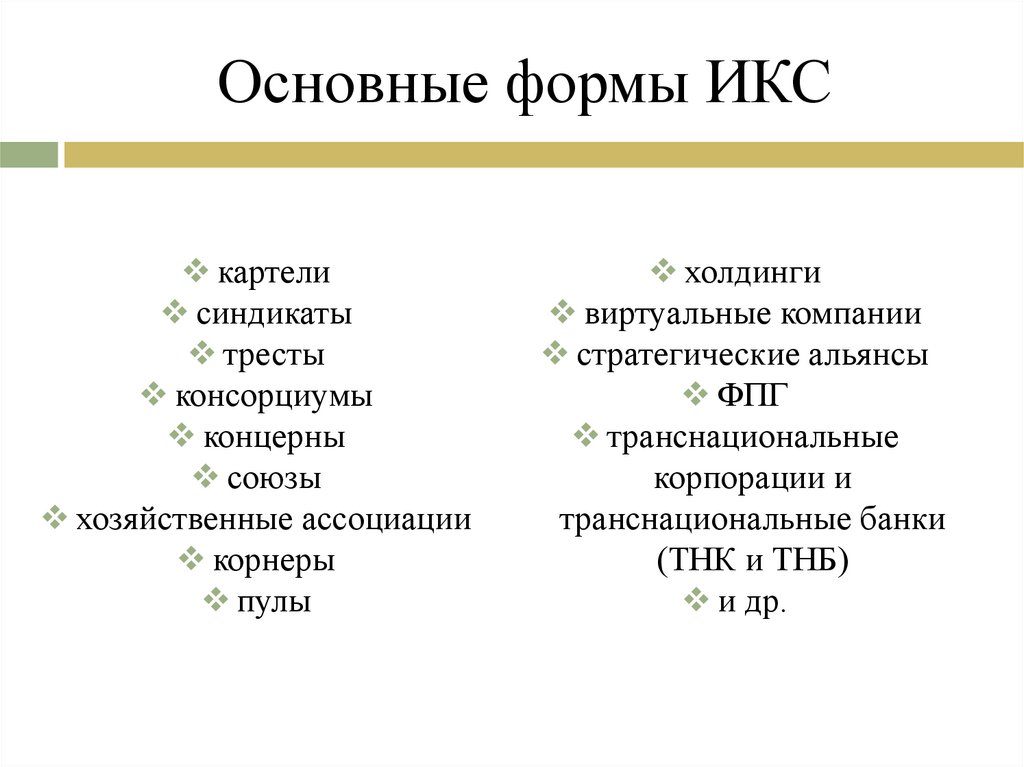 Основные формы ИКС

❖ картели
❖ синдикаты
❖ тресты
❖ консорциумы
❖ концерны
❖ союзы
❖ хозяйственные ассоциации
❖ корнеры
❖ пулы

❖ холдинги
❖ виртуальные компании
❖ стратегические альянсы
❖ ФПГ
❖ транснациональные корпорации и транснациональные банки (ТНК и ТНБ)
❖ и др.